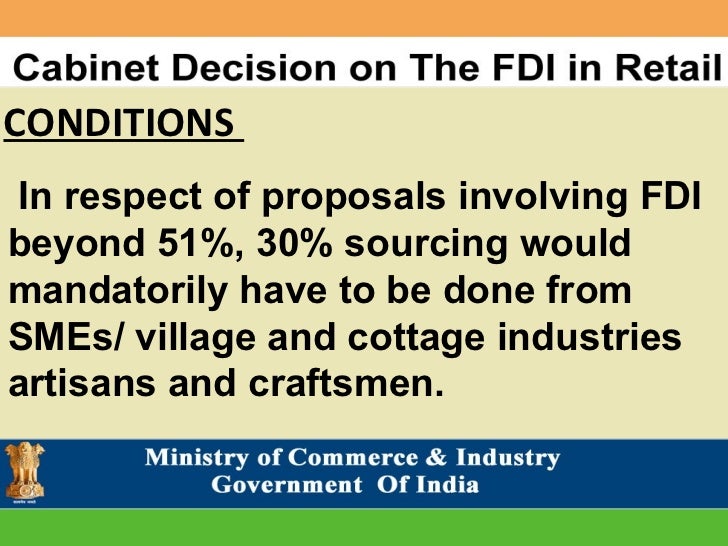 Cabinet Decision on The FDI in Retail

CONDITIONS

In respect of proposals involving FDI beyond 51%, 30% sourcing would mandatorily have to be done from SMEs/ village and cottage industries artisans and craftsmen.

Ministry of Commerce & Industry
Government Of India